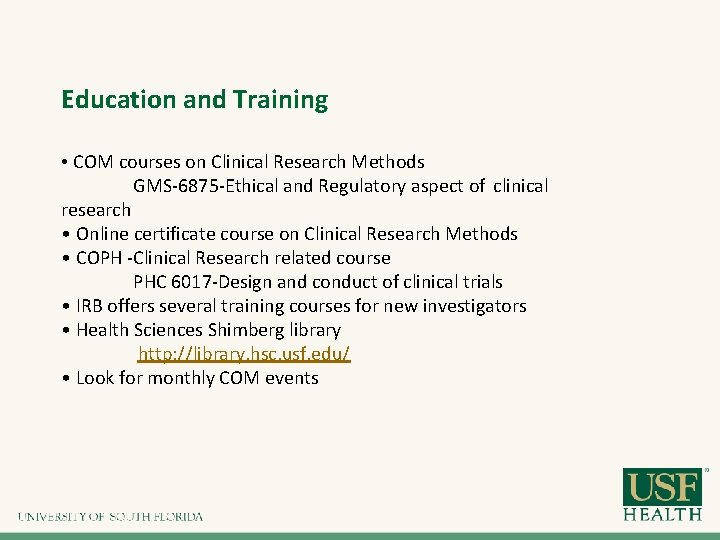 Education and Training

• COM courses on Clinical Research Methods
GMS-6875-Ethical and Regulatory aspect of clinical research
• Online certificate course on Clinical Research Methods
• COPH -Clinical Research related course
PHC 6017-Design and conduct of clinical trials
• IRB offers several training courses for new investigators
• Health Sciences Shimberg library
http://library.hsc.usf.edu/
• Look for monthly COM events

UNIVERSITY OF SOUTH FLORIDA

USF HEALTH